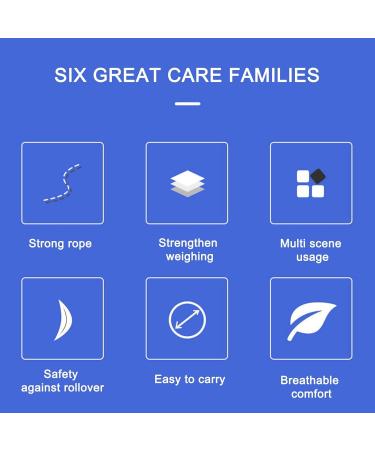 SIX GREAT CARE FAMILIES

Strong rope

Strengthen weighing

Multi scene usage

Safety against rollover

Easy to carry

Breathable comfort